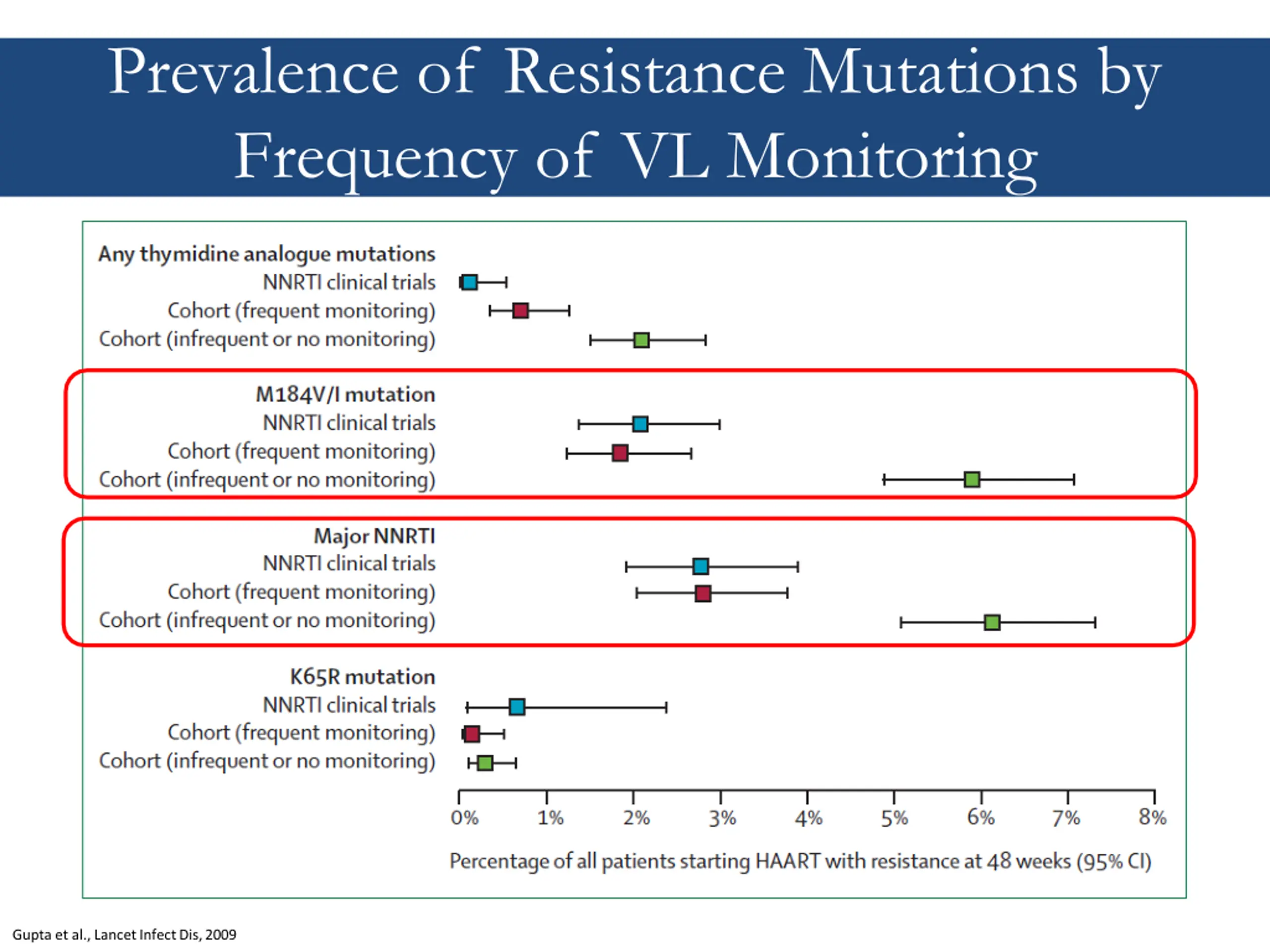 Prevalence of Resistance Mutations by Frequency of VL Monitoring

Any thymidine analogue mutations
NNRTI clinical trials
Cohort (frequent monitoring)
Cohort (infrequent or no monitoring)

M184V/I mutation
NNRTI clinical trials
Cohort (frequent monitoring)
Cohort (infrequent or no monitoring)

Major NNRTI
NNRTI clinical trials
Cohort (frequent monitoring)
Cohort (infrequent or no monitoring)

K65R mutation
NNRTI clinical trials
Cohort (frequent monitoring)
Cohort (infrequent or no monitoring)

0% 1% 2% 3% 4% 5% 6% 7% 8%

Percentage of all patients starting HAART with resistance at 48 weeks (95% CI)

Gupta et al., Lancet Infect Dis, 2009